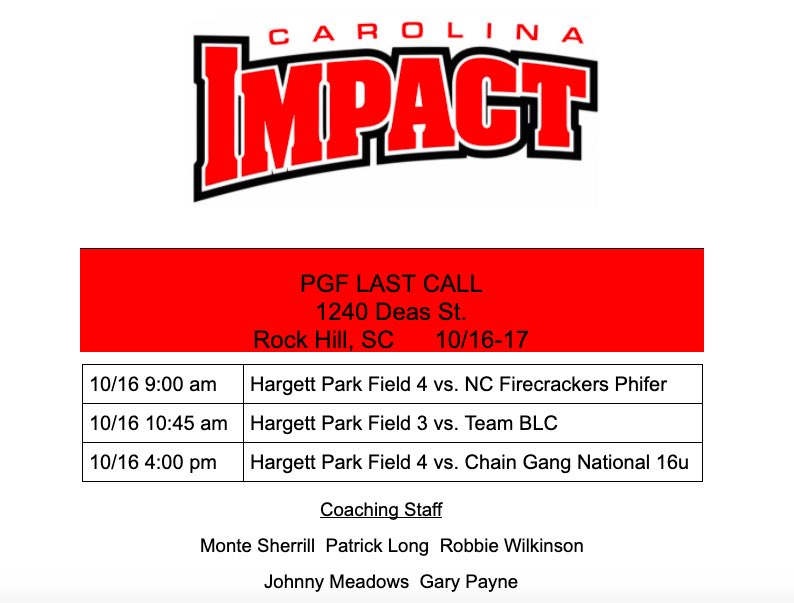 CAROLINA
IMPACT

PGF LAST CALL
1240 Deas St.
Rock Hill, SC 10/16-17

| 10/16 9:00 am | Hargett Park Field 4 vs. NC Firecrackers Phifer |
|---|---|
| 10/16 10:45 am | Hargett Park Field 3 vs. Team BLC |
| 10/16 4:00 pm | Hargett Park Field 4 vs. Chain Gang National 16u |

Coaching Staff

Monte Sherrill Patrick Long Robbie Wilkinson

Johnny Meadows Gary Payne